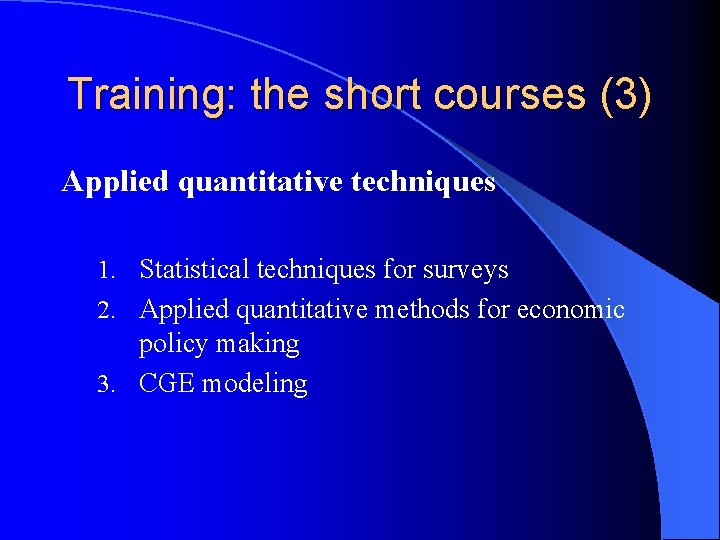 Training: the short courses (3)

Applied quantitative techniques

1. Statistical techniques for surveys
2. Applied quantitative methods for economic policy making
3. CGE modeling